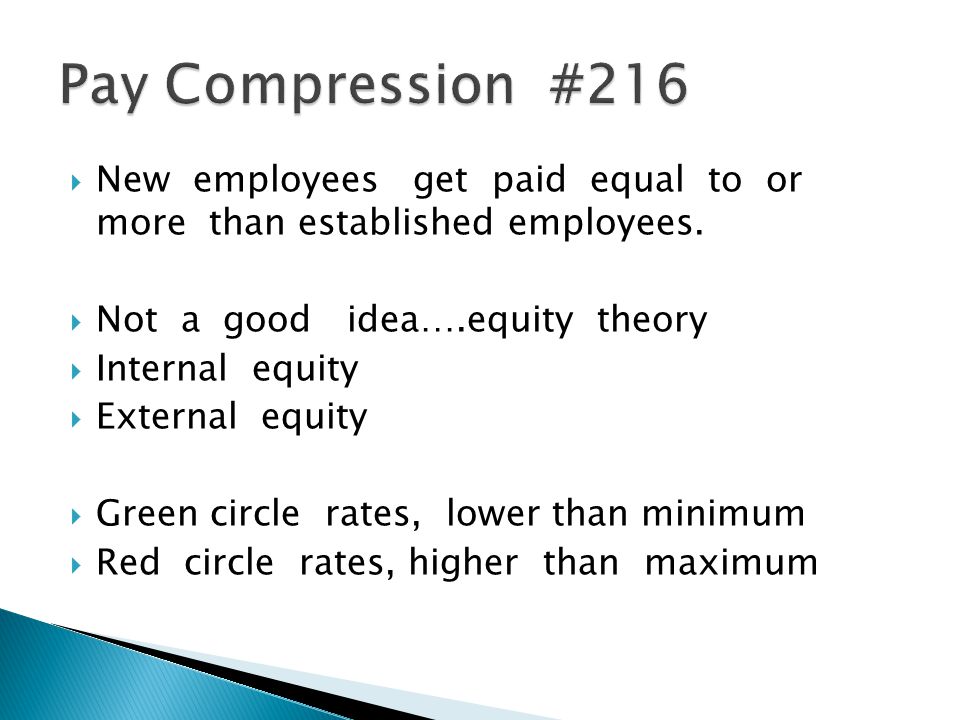 Pay Compression #216

New employees get paid equal to or more than established employees.

Not a good idea….equity theory
Internal equity
External equity

Green circle rates, lower than minimum
Red circle rates, higher than maximum